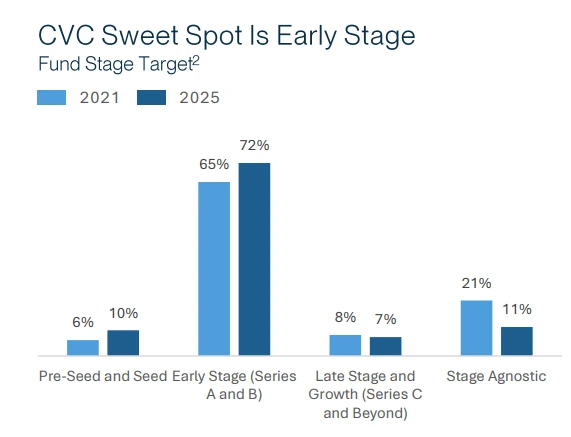 CVC Sweet Spot Is Early Stage
Fund Stage Target$^2$

2021 2025

6% 10% 65% 72% 8% 7% 21% 11%

Pre-Seed and Seed
Early Stage (Series A and B)
Late Stage and Growth (Series C and Beyond)
Stage Agnostic